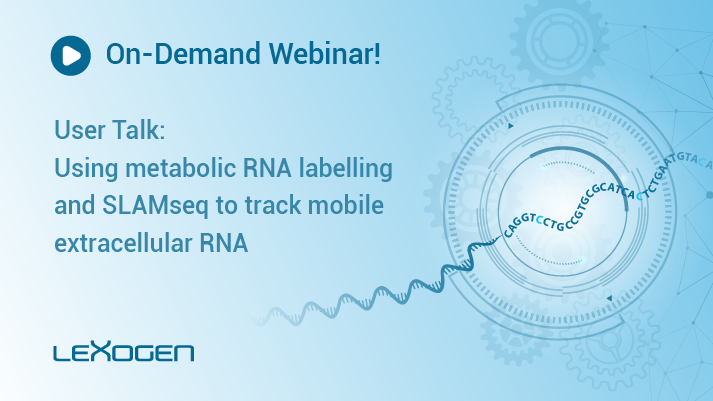 On-Demand Webinar!

User Talk:
Using metabolic RNA labelling and SLAMseq to track mobile extracellular RNA

CAGGTCCTGCCGTGCGCATCACTCTGAATGTACA

LEXOGEN